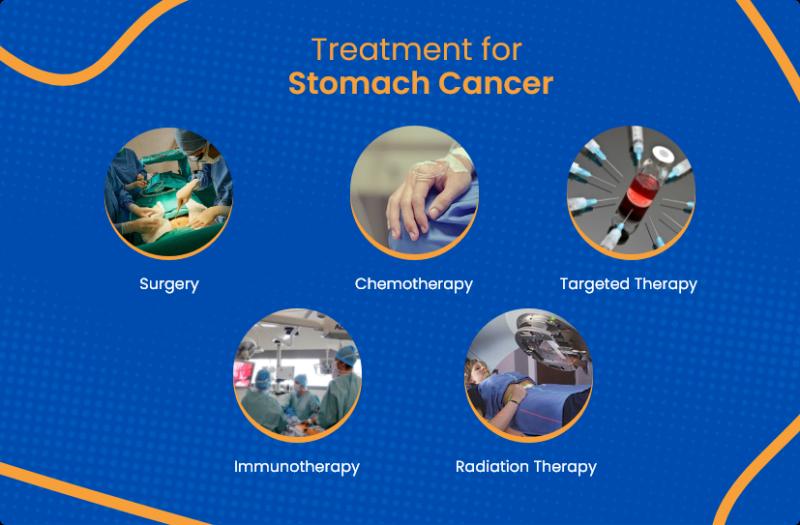 Treatment for
Stomach Cancer

Surgery

Chemotherapy

Targeted Therapy

Immunotherapy

Radiation Therapy